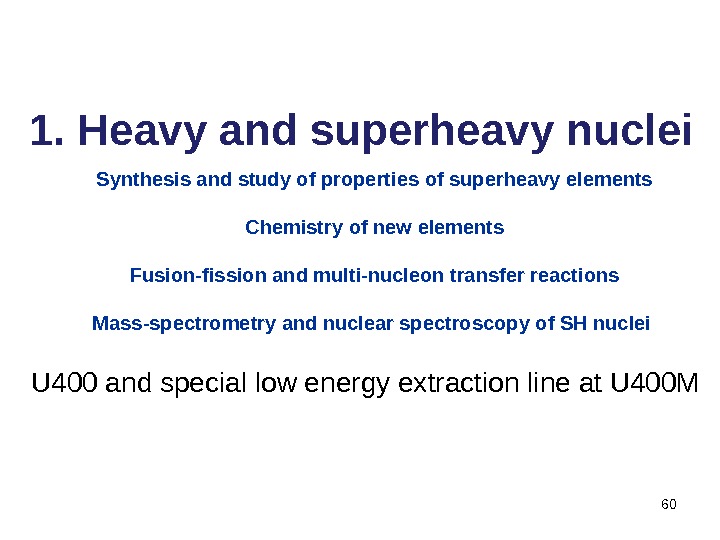 1. Heavy and superheavy nuclei

Synthesis and study of properties of superheavy elements

Chemistry of new elements

Fusion-fission and multi-nucleon transfer reactions

Mass-spectrometry and nuclear spectroscopy of SH nuclei

U400 and special low energy extraction line at U400M

60